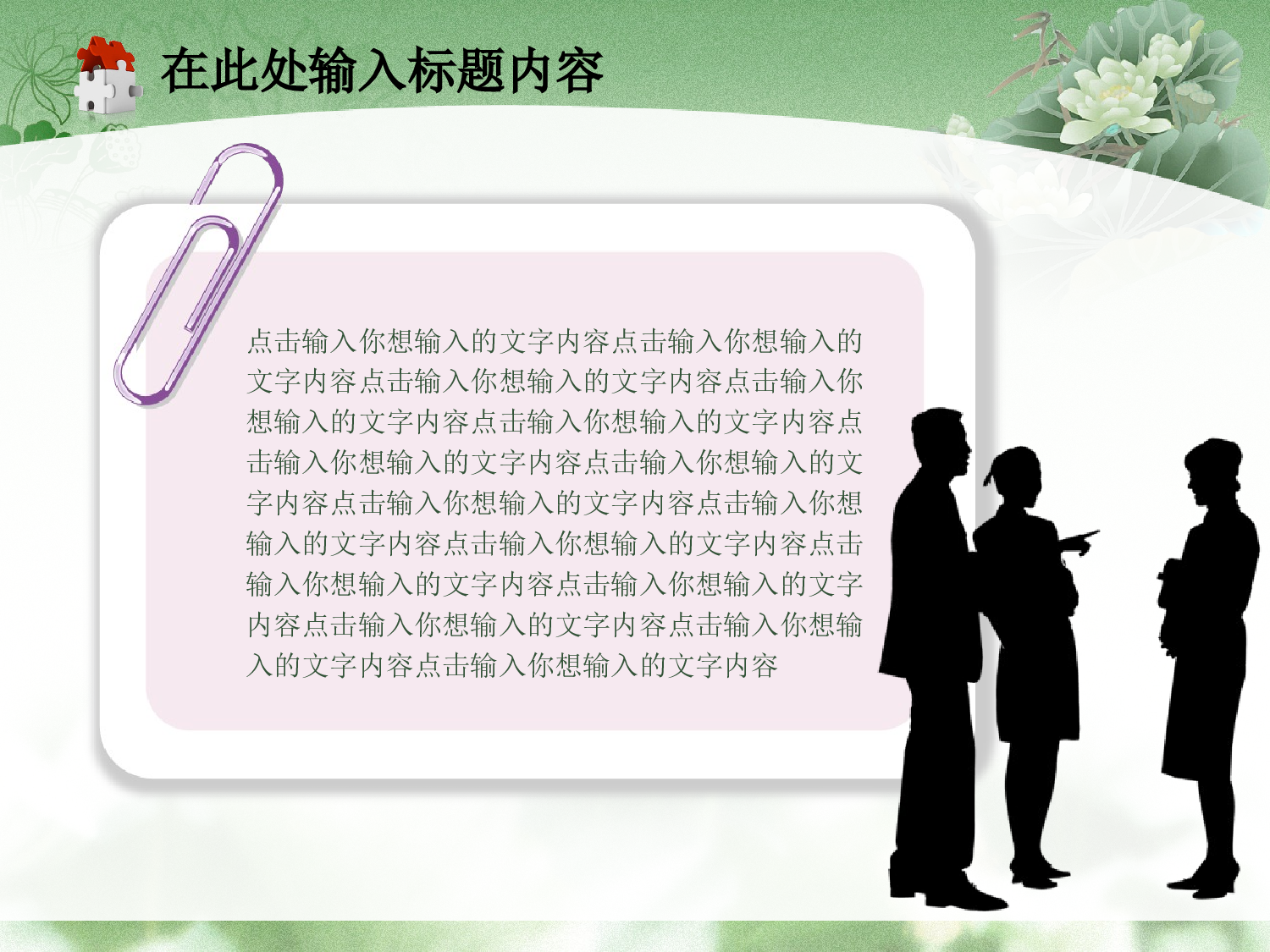 在此处输入标题内容

点击输入你想输入的文字内容点击输入你想输入的文字内容点击输入你想输入的文字内容点击输入你想输入的文字内容点击输入你想输入的文字内容点击输入你想输入的文字内容点击输入你想输入的文字内容点击输入你想输入的文字内容点击输入你想输入的文字内容点击输入你想输入的文字内容点击输入你想输入的文字内容点击输入你想输入的文字内容点击输入你想输入的文字内容点击输入你想输入的文字内容